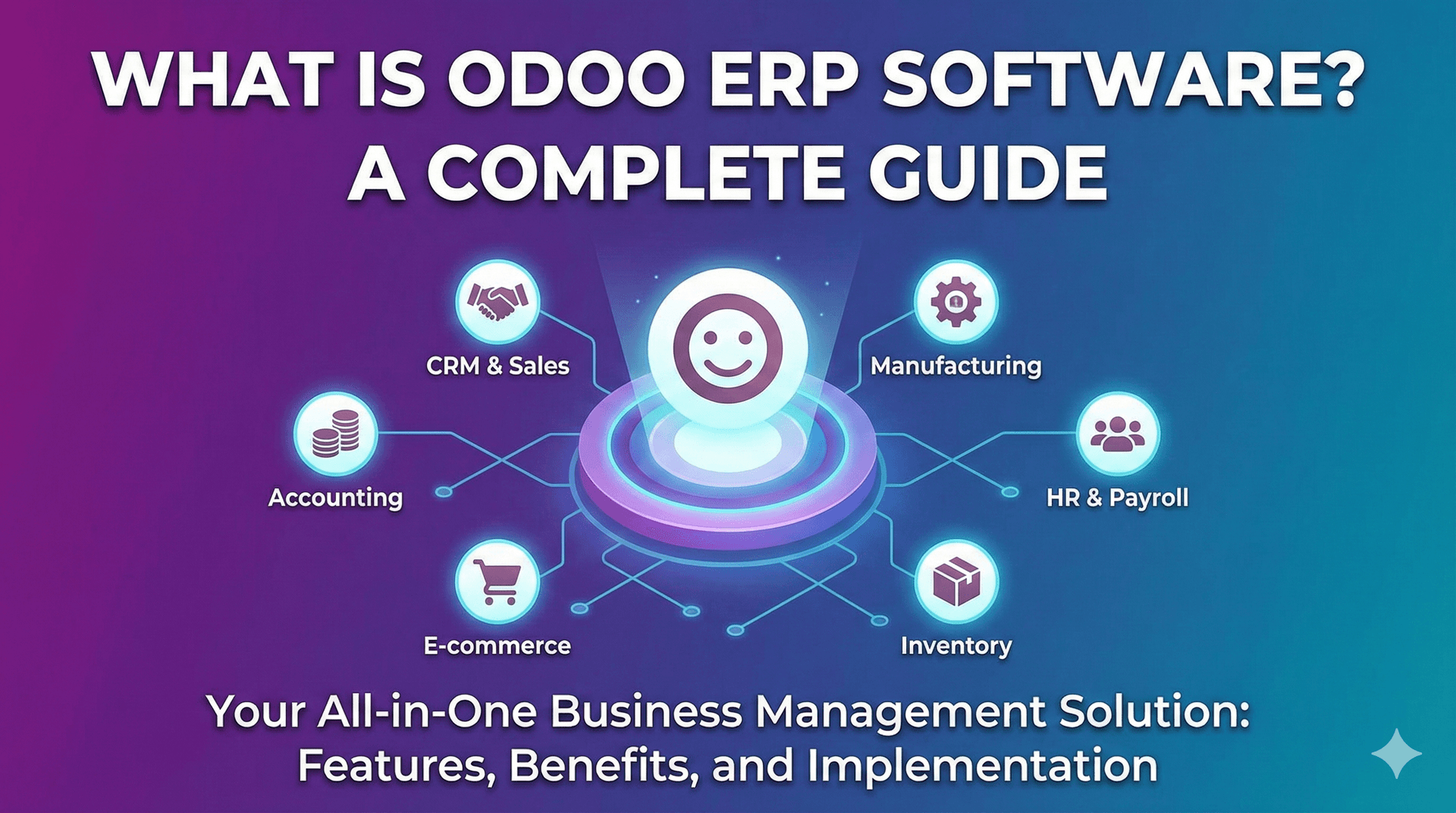 WHAT IS ODOO ERP SOFTWARE?
A COMPLETE GUIDE

CRM & Sales

Manufacturing

Accounting

HR & Payroll

E-commerce

Inventory

Your All-in-One Business Management Solution: Features, Benefits, and Implementation